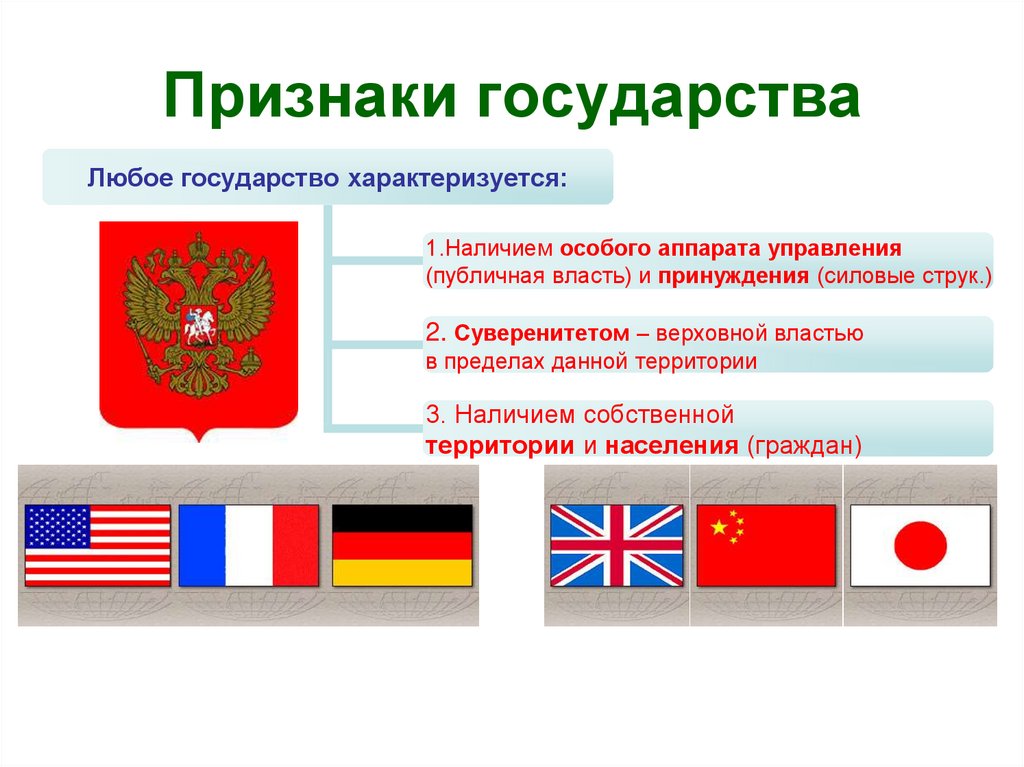 Признаки государства

Любое государство характеризуется:

1.Наличием особого аппарата управления (публичная власть) и принуждения (силовые струк.)

2. Суверенитетом – верховной властью в пределах данной территории

3. Наличием собственной территории и населения (граждан)